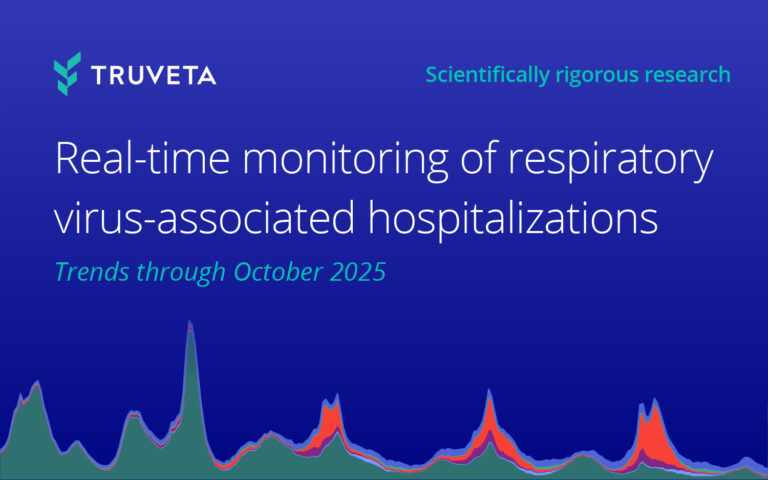 TRUVETA

Scientifically rigorous research

Real-time monitoring of respiratory virus-associated hospitalizations

Trends through October 2025